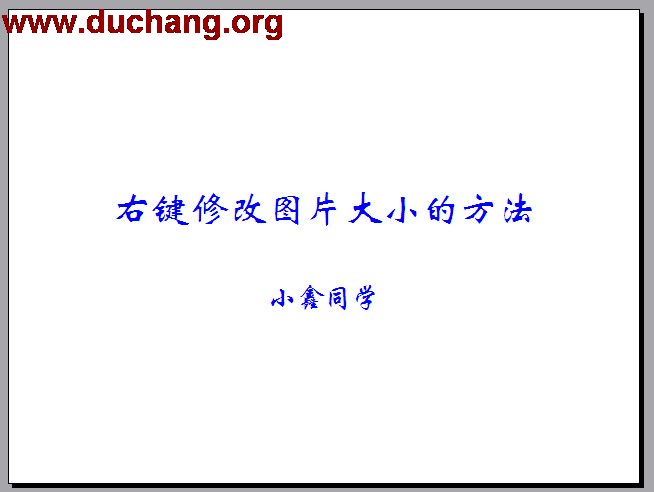 www.duchang.org

右键修改图片大小的方法

小鑫同学